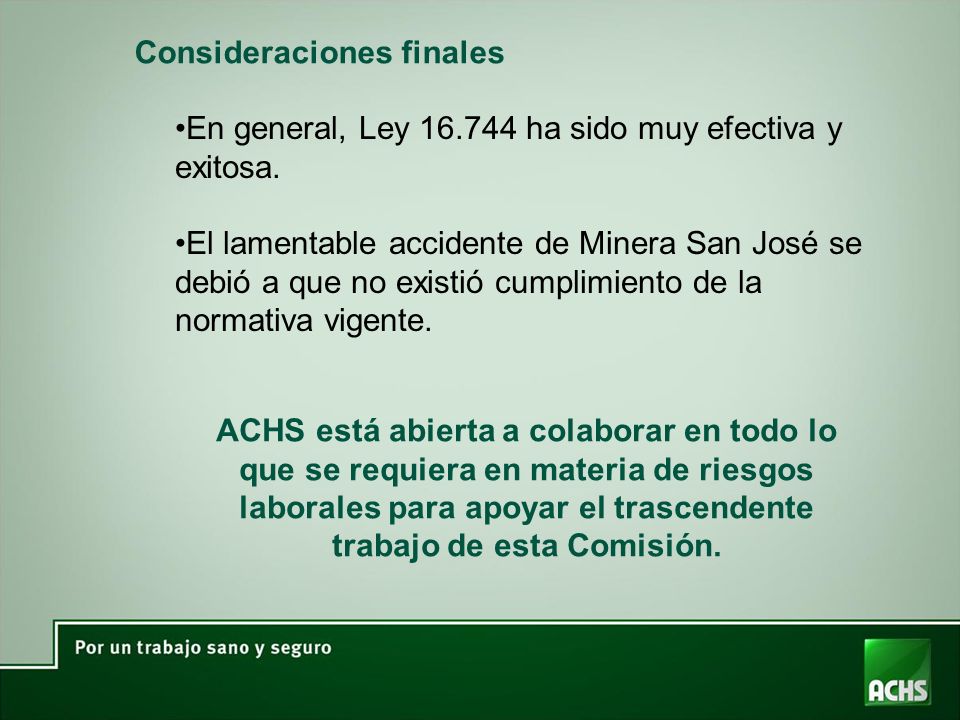 Consideraciones finales

•En general, Ley 16.744 ha sido muy efectiva y exitosa.

•El lamentable accidente de Minera San José se debió a que no existió cumplimiento de la normativa vigente.

ACHS está abierta a colaborar en todo lo que se requiera en materia de riesgos laborales para apoyar el trascendente trabajo de esta Comisión.

Por un trabajo sano y seguro

ACHS